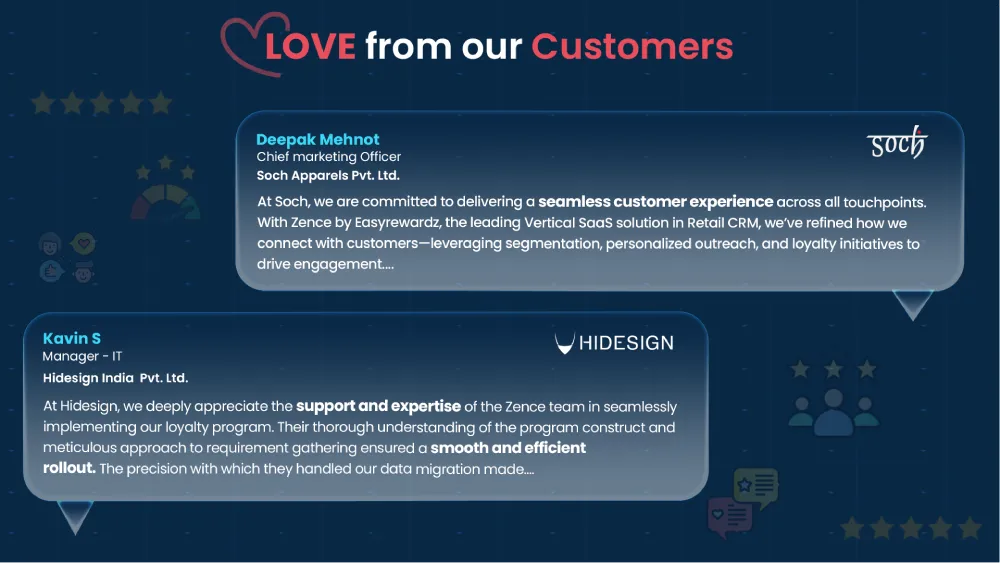 LOVE from our Customers

Deepak Mehnot
Chief marketing Officer
Soch Apparels Pvt. Ltd.

soch

At Soch, we are committed to delivering a seamless customer experience across all touchpoints. With Zence by Easyrewardz, the leading Vertical SaaS solution in Retail CRM, we've refined how we connect with customers—leveraging segmentation, personalized outreach, and loyalty initiatives to drive engagement....

Kavin S
Manager - IT
Hidesign India Pvt. Ltd.

HIDESIGN

At Hidesign, we deeply appreciate the support and expertise of the Zence team in seamlessly implementing our loyalty program. Their thorough understanding of the program construct and meticulous approach to requirement gathering ensured a smooth and efficient rollout. The precision with which they handled our data migration made....